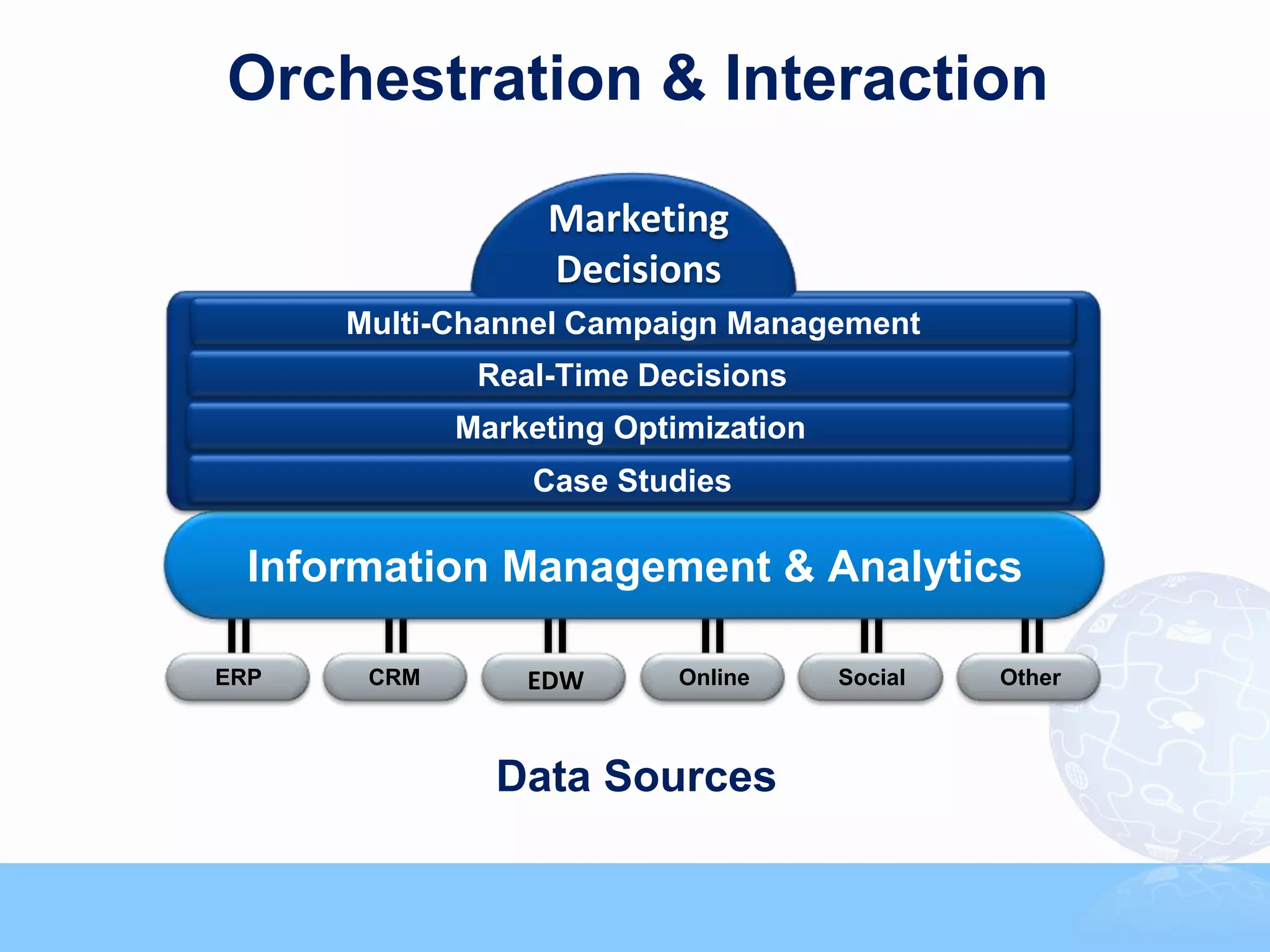 Orchestration & Interaction

Marketing Decisions

Multi-Channel Campaign Management

Real-Time Decisions

Marketing Optimization

Case Studies

Information Management & Analytics

ERP

CRM

EDW

Online

Social

Other

Data Sources